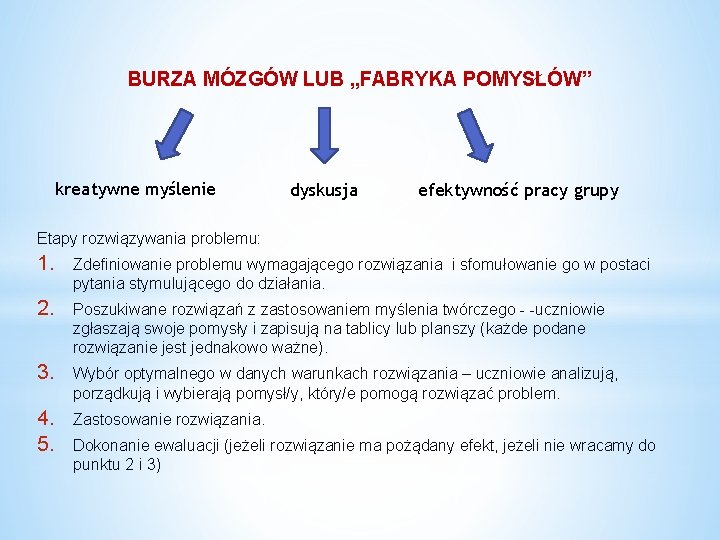 BURZA MÓZGÓW LUB „FABRYKA POMYSŁÓW”

kreatywne myślenie

dyskusja

efektywność pracy grupy

Etapy rozwiązywania problemu:

1. Zdefiniowanie problemu wymagającego rozwiązania i sfomułowanie go w postaci pytania stymulującego do działania.
2. Poszukiwane rozwiązań z zastosowaniem myślenia twórczego - -uczniowie zgłaszają swoje pomysły i zapisują na tablicy lub planszy (każde podane rozwiązanie jest jednakowo ważne).
3. Wybór optymalnego w danych warunkach rozwiązania – uczniowie analizują, porządkują i wybierają pomysł/y, który/e pomogą rozwiązać problem.
4. Zastosowanie rozwiązania.
5. Dokonanie ewaluacji (jeżeli rozwiązanie ma pożądany efekt, jeżeli nie wracamy do punktu 2 i 3)